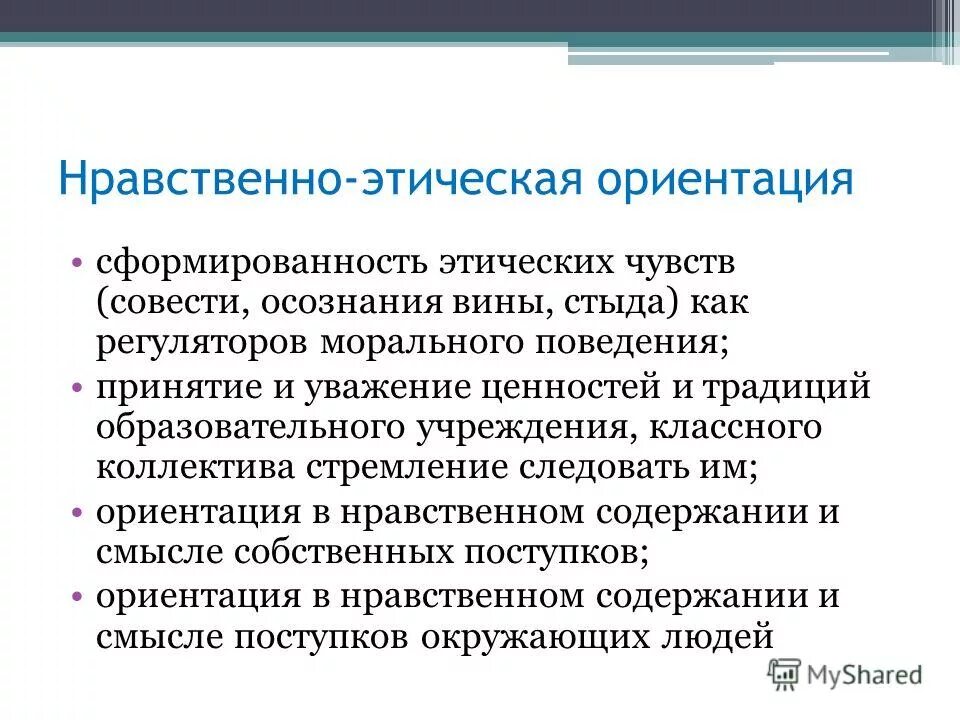 Нравственно-этическая ориентация

• сформированность этических чувств (совести, осознания вины, стыда) как регуляторов морального поведения;
• принятие и уважение ценностей и традиций образовательного учреждения, классного коллектива стремление следовать им;
• ориентация в нравственном содержании и смысле собственных поступков;
• ориентация в нравственном содержании и смысле поступков окружающих людей

MyShared